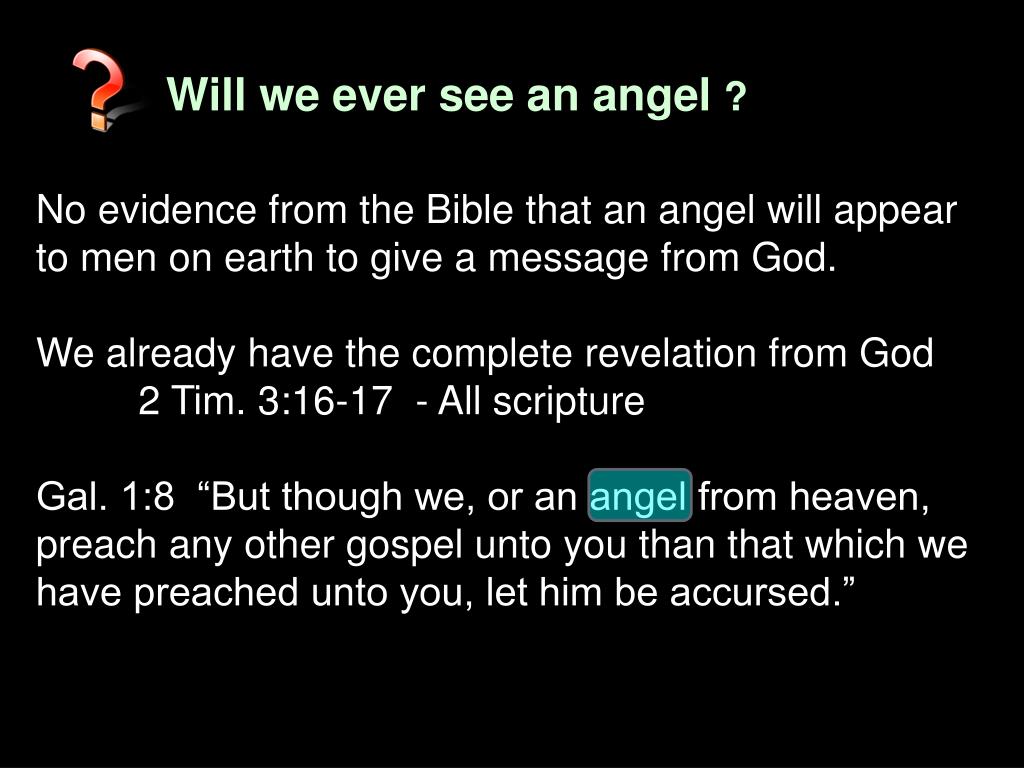 Will we ever see an angel ?

No evidence from the Bible that an angel will appear to men on earth to give a message from God.

We already have the complete revelation from God
2 Tim. 3:16-17 - All scripture

Gal. 1:8 “But though we, or an angel from heaven, preach any other gospel unto you than that which we have preached unto you, let him be accursed.”